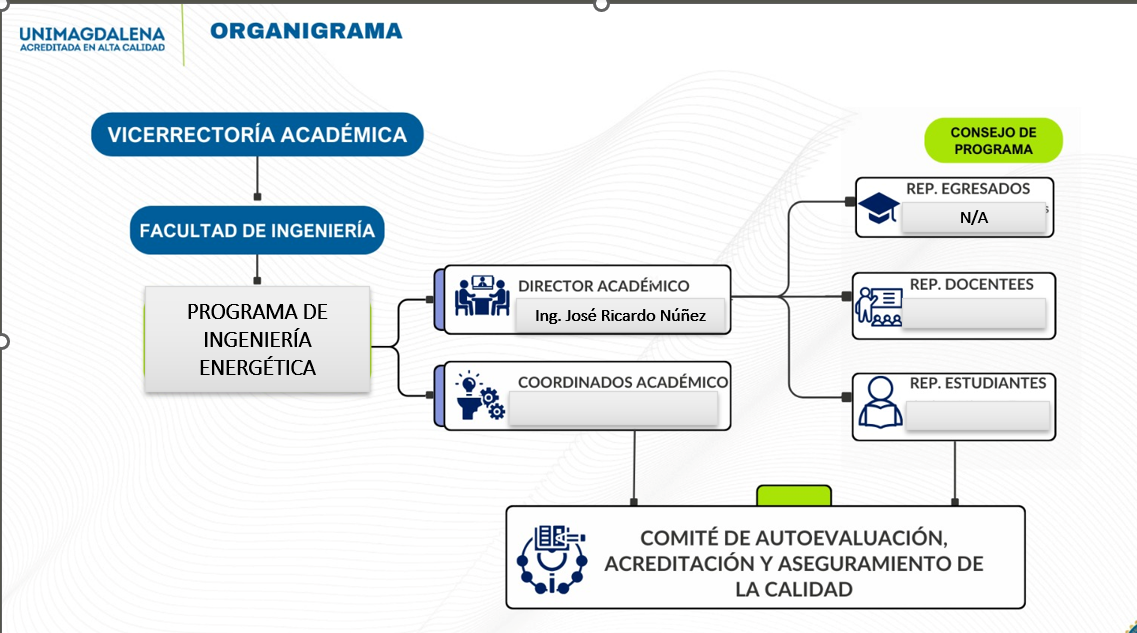 UNIMAGDALENA
ACREDITADA EN ALTA CALIDAD

ORGANIGRAMA

VICERRECTORÍA ACADÉMICA

FACULTAD DE INGENIERÍA

PROGRAMA DE INGENIERÍA ENERGÉTICA

DIRECTOR ACADÉMICO
Ing. José Ricardo Núñez

COORDINADOS ACADÉMICO

CONSEJO DE PROGRAMA

REP. EGRESADOS
N/A

REP. DOCENTEES

REP. ESTUDIANTES

COMITÉ DE AUTOEVALUACIÓN, ACREDITACIÓN Y ASEGURAMIENTO DE LA CALIDAD